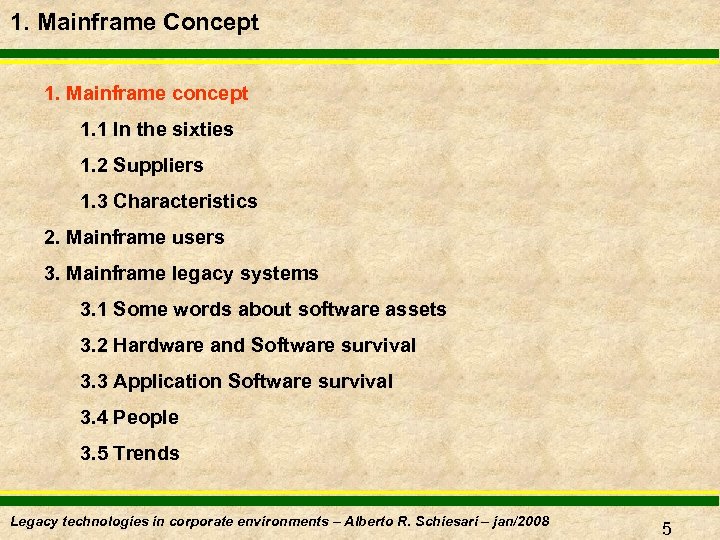 1. Mainframe Concept

1. Mainframe concept

1.1 In the sixties

1.2 Suppliers

1.3 Characteristics

2. Mainframe users

3. Mainframe legacy systems

3.1 Some words about software assets

3.2 Hardware and Software survival

3.3 Application Software survival

3.4 People

3.5 Trends

Legacy technologies in corporate environments – Alberto R. Schiesari – jan/2008

5